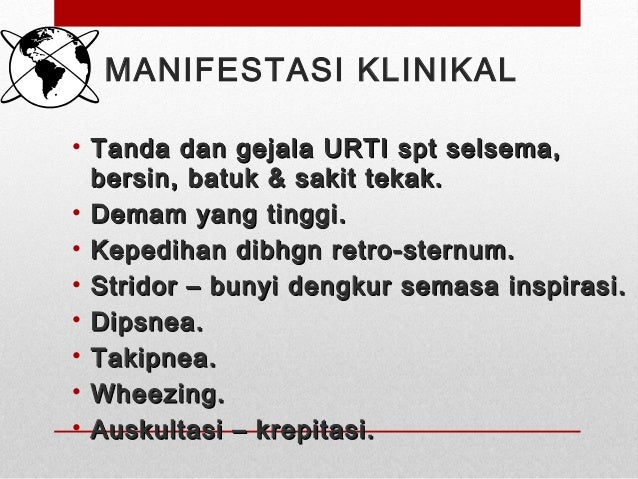 MANIFESTASI KLINIKAL

• Tanda dan gejala URTI spt selsema, bersin, batuk & sakit tekak.
• Demam yang tinggi.
• Kepedihan dibhgn retro-sternum.
• Stridor – bunyi dengkur semasa inspirasi.
• Dipsnea.
• Takipnea.
• Wheezing.
• Auskultasi – krepitasi.